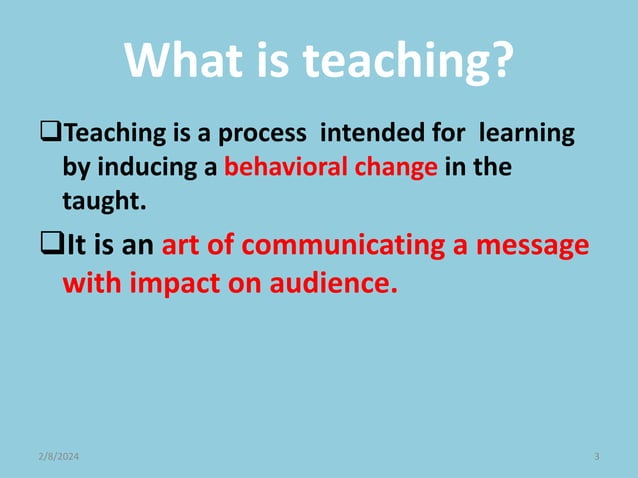 What is teaching?

❑Teaching is a process intended for learning by inducing a behavioral change in the taught.

❑It is an art of communicating a message with impact on audience.

2/8/2024

3